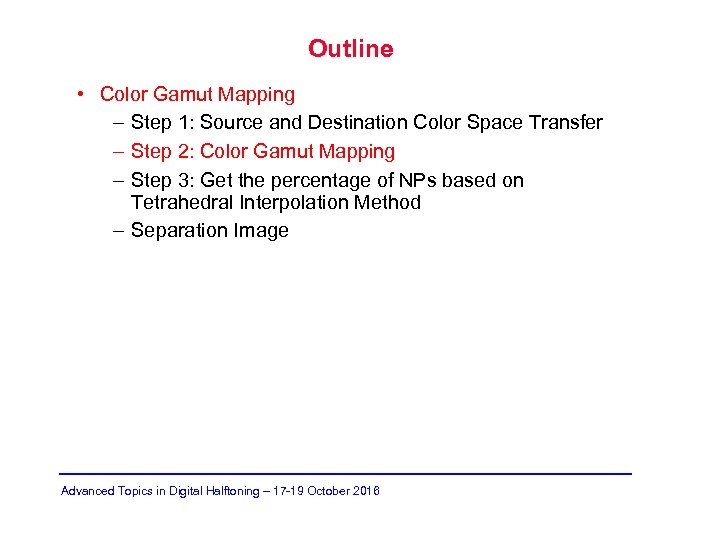 Outline

• Color Gamut Mapping
– Step 1: Source and Destination Color Space Transfer
– Step 2: Color Gamut Mapping
– Step 3: Get the percentage of NPs based on Tetrahedral Interpolation Method
– Separation Image

Advanced Topics in Digital Halftoning – 17-19 October 2016